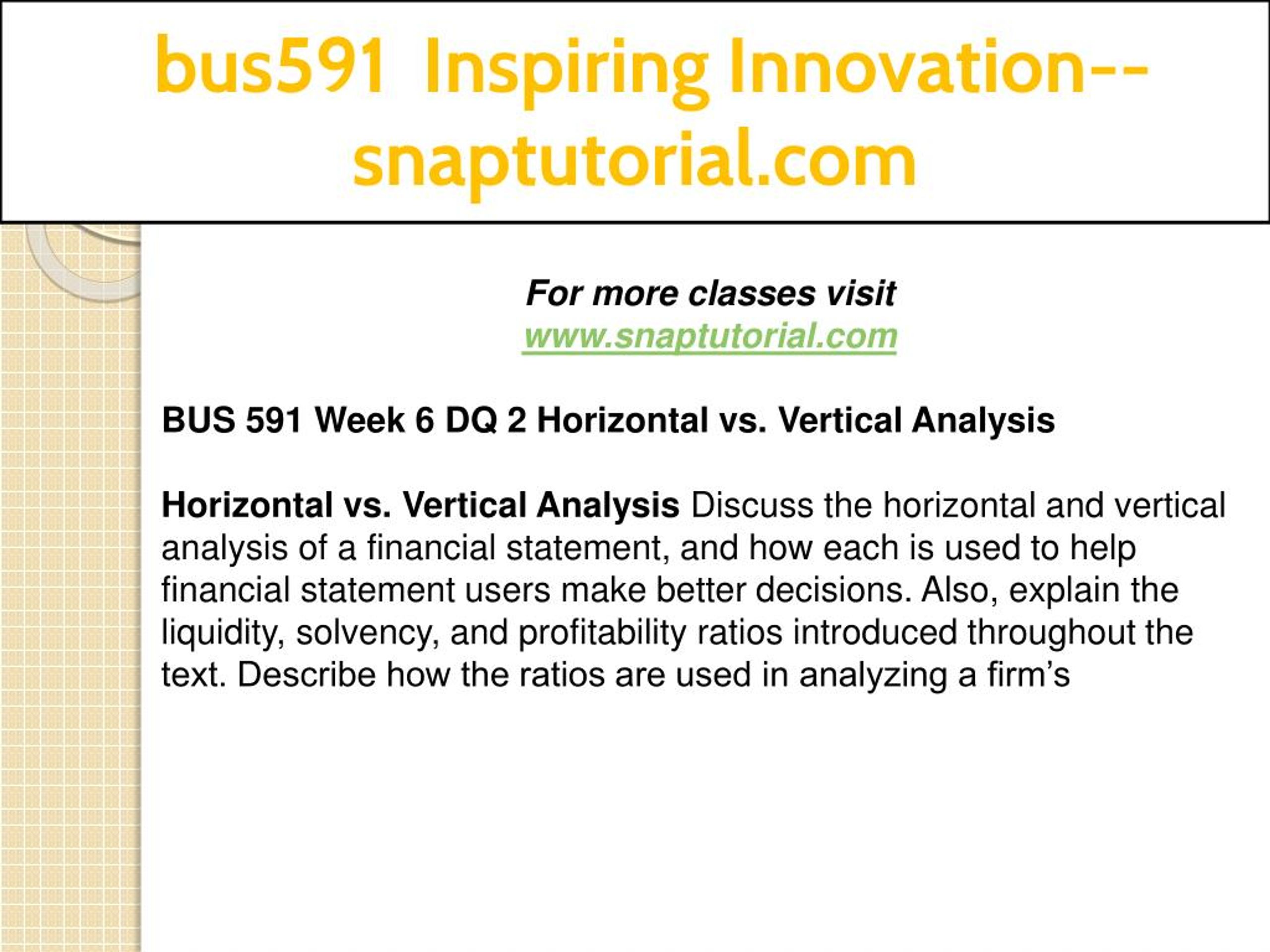 bus591  Inspiring Innovation--snaptutorial.com

For more classes visit
www.snaptutorial.com

BUS 591 Week 6 DQ 2 Horizontal vs. Vertical Analysis

Horizontal vs. Vertical Analysis Discuss the horizontal and vertical analysis of a financial statement, and how each is used to help financial statement users make better decisions. Also, explain the liquidity, solvency, and profitability ratios introduced throughout the text. Describe how the ratios are used in analyzing a firm’s